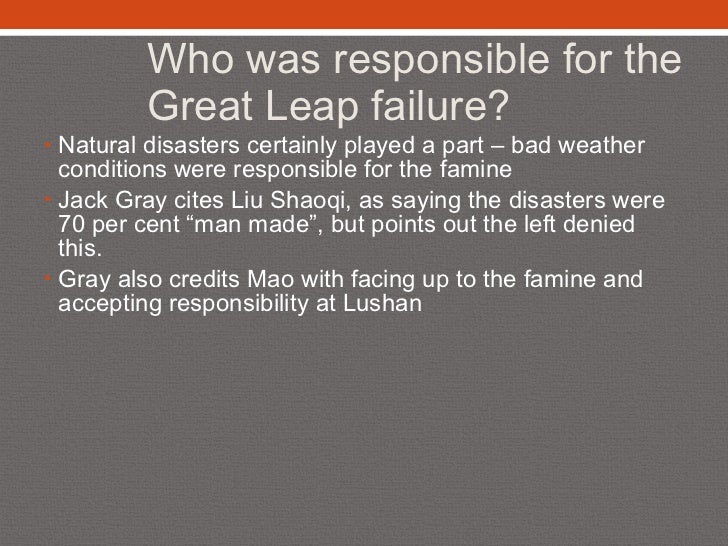 Who was responsible for the Great Leap failure?

• Natural disasters certainly played a part – bad weather conditions were responsible for the famine
• Jack Gray cites Liu Shaoqi, as saying the disasters were 70 per cent “man made”, but points out the left denied this.
• Gray also credits Mao with facing up to the famine and accepting responsibility at Lushan